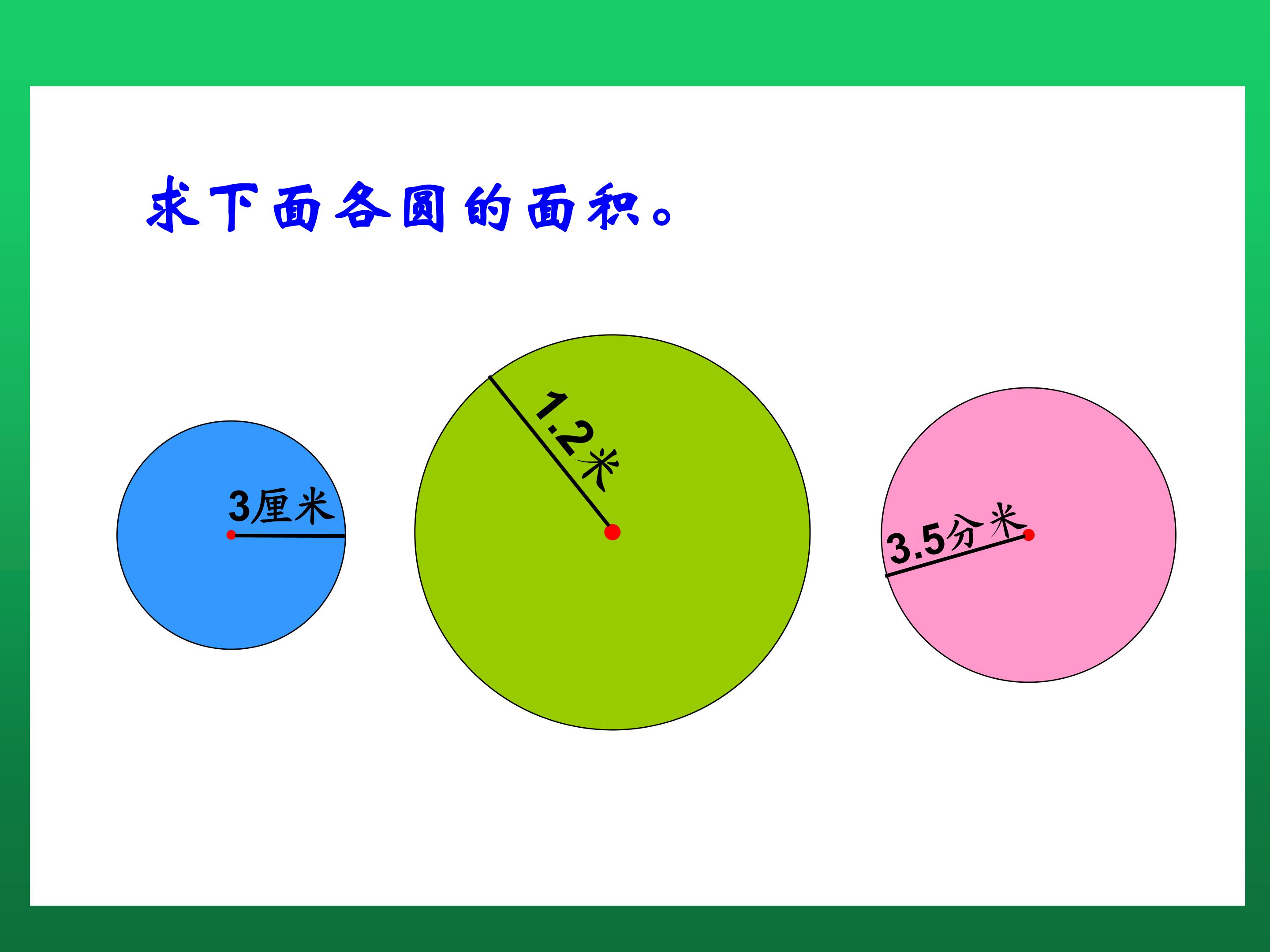 求下面各圆的面积。

3厘米

1.2米

3.5分米